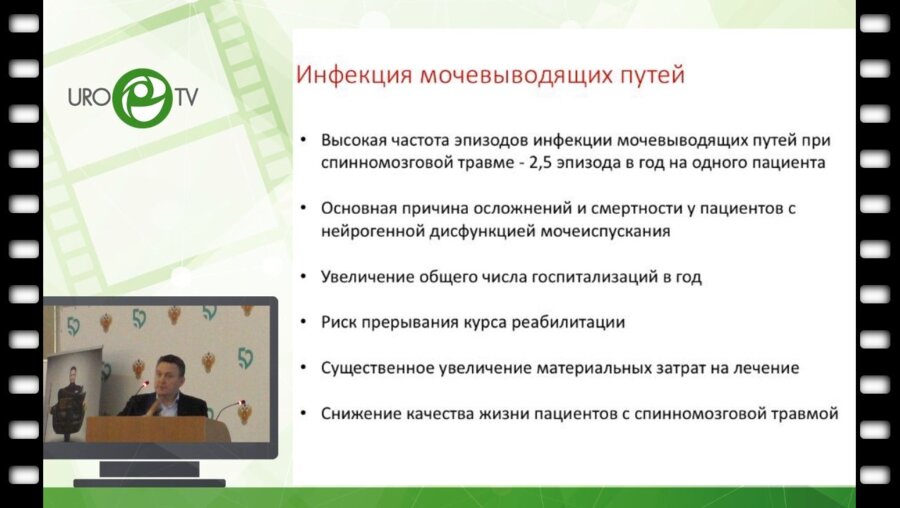 URO TV

Инфекция мочевыводящих путей

• Высокая частота эпизодов инфекции мочевыводящих путей при спинномозговой травме - 2,5 эпизода в год на одного пациента

• Основная причина осложнений и смертности у пациентов с нейрогенной дисфункцией мочеиспускания

• Увеличение общего числа госпитализаций в год

• Риск прерывания курса реабилитации

• Существенное увеличение материальных затрат на лечение

• Снижение качества жизни пациентов с спинномозговой травмой